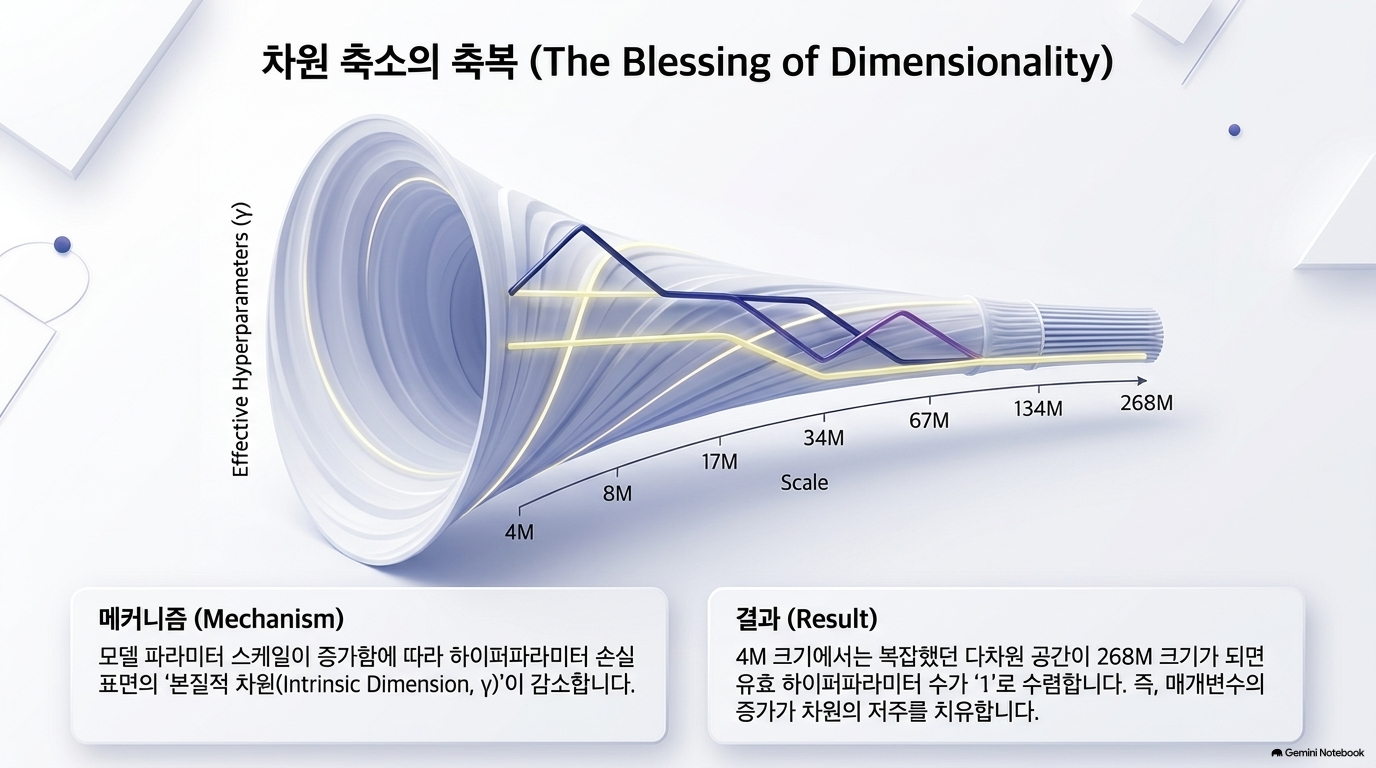 차원 축소의 축복 (The Blessing of Dimensionality)

Effective Hyperparameters (γ)

4M
8M
17M
34M
67M
134M
268M
Scale

메커니즘 (Mechanism)

모델 파라미터 스케일이 증가함에 따라 하이퍼파라미터 손실 표면의 '본질적 차원(Intrinsic Dimension, γ)'이 감소합니다.

결과 (Result)

4M 크기에서는 복잡했던 다차원 공간이 268M 크기가 되면 유효 하이퍼파라미터 수가 '1'로 수렴합니다. 즉, 매개변수의 증가가 차원의 저주를 치유합니다.

Gemini Notebook